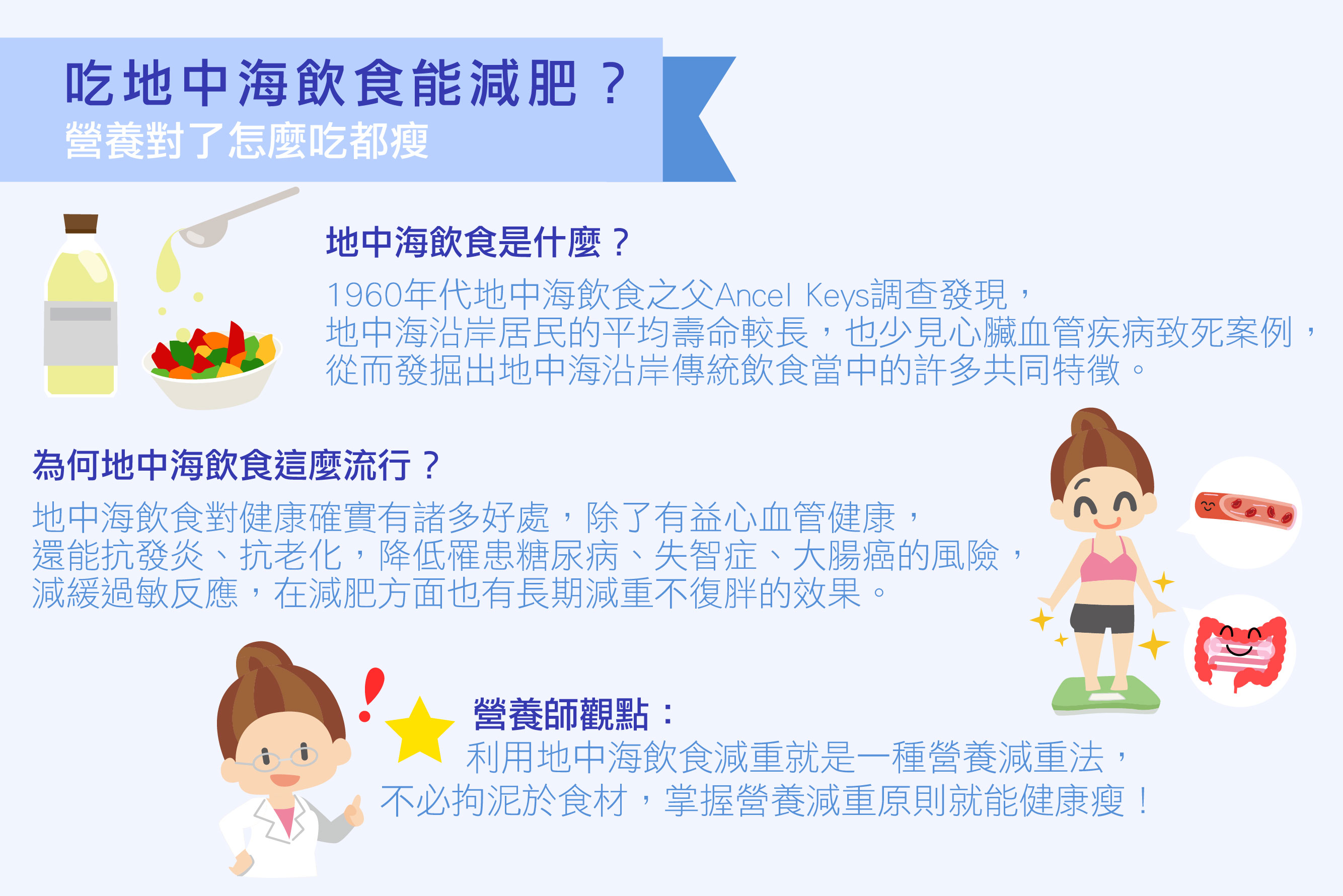 吃地中海飲食能減肥？
營養對了怎麼吃都瘦

地中海飲食是什麼？
1960年代地中海飲食之父Ancel Keys調查發現，地中海沿岸居民的平均壽命較長，也少見心臟血管疾病致死案例，從而發掘出地中海沿岸傳統飲食當中的許多共同特徵。

為何地中海飲食這麼流行？
地中海飲食對健康確實有諸多好處，除了有益心血管健康，還能抗發炎、抗老化，降低罹患糖尿病、失智症、大腸癌的風險，減緩過敏反應，在減肥方面也有長期減重不復胖的效果。

營養師觀點：
利用地中海飲食減重就是一種營養減重法，不必拘泥於食材，掌握營養減重原則就能健康瘦！